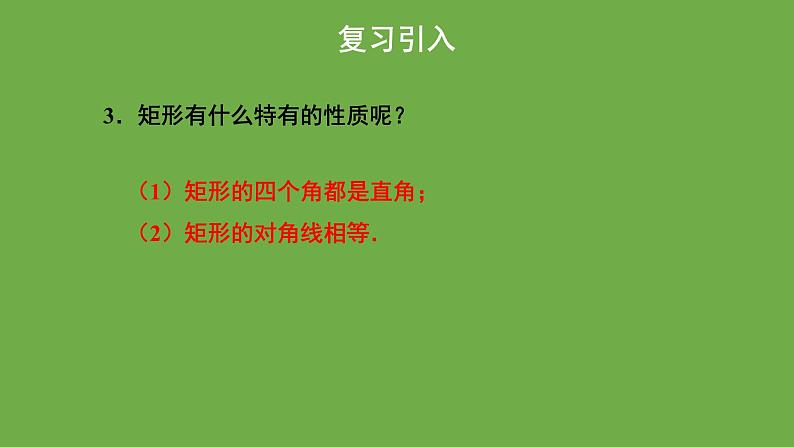 复习引入

3．矩形有什么特有的性质呢？

（1）矩形的四个角都是直角；

（2）矩形的对角线相等.